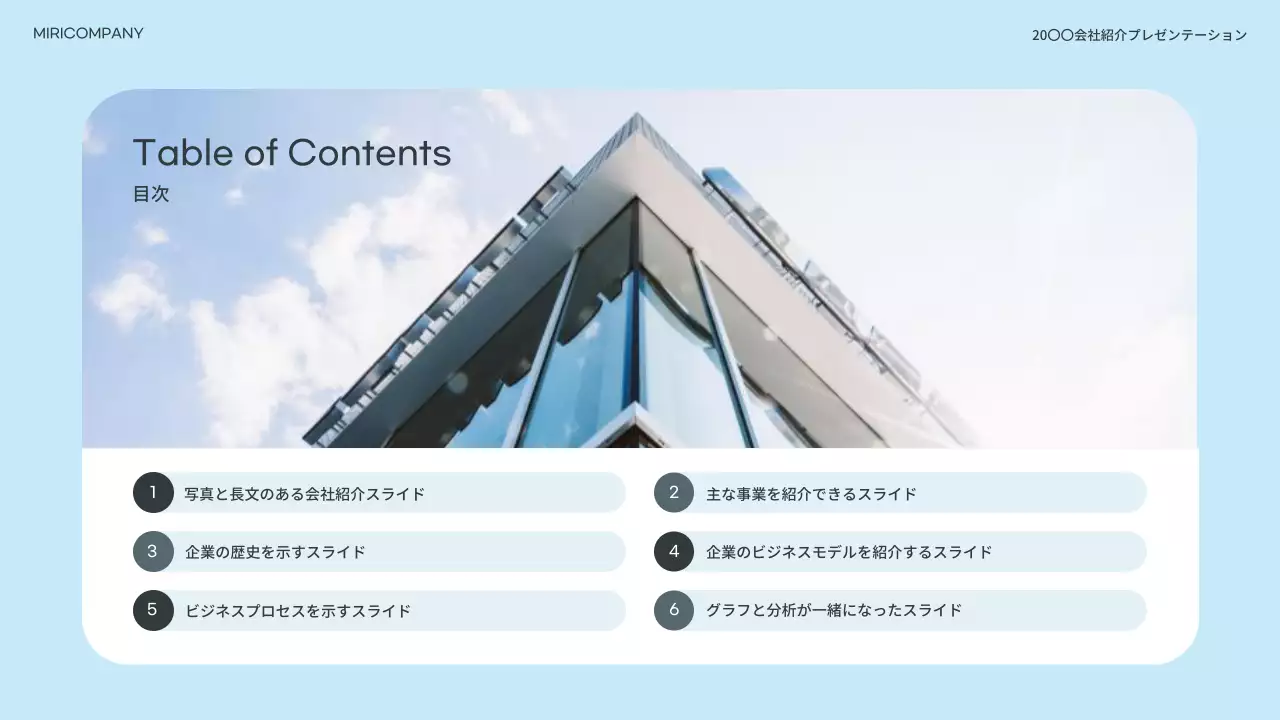 MIRICOMPANY

20〇〇会社紹介プレゼンテーション

Table of Contents

目次

1 写真と長文のある会社紹介スライド

2 主な事業を紹介できるスライド

3 企業の歴史を示すスライド

4 企業のビジネスモデルを紹介するスライド

5 ビジネスプロセスを示すスライド

6 グラフと分析が一緒になったスライド